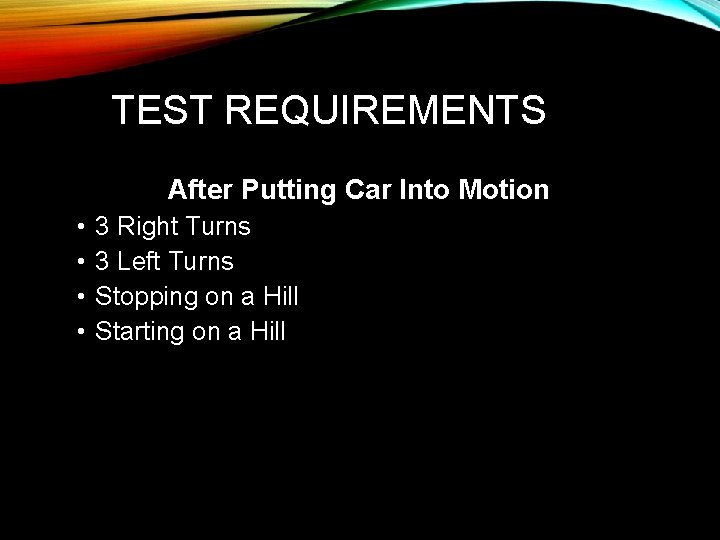 TEST REQUIREMENTS

After Putting Car Into Motion

• 3 Right Turns
• 3 Left Turns
• Stopping on a Hill
• Starting on a Hill